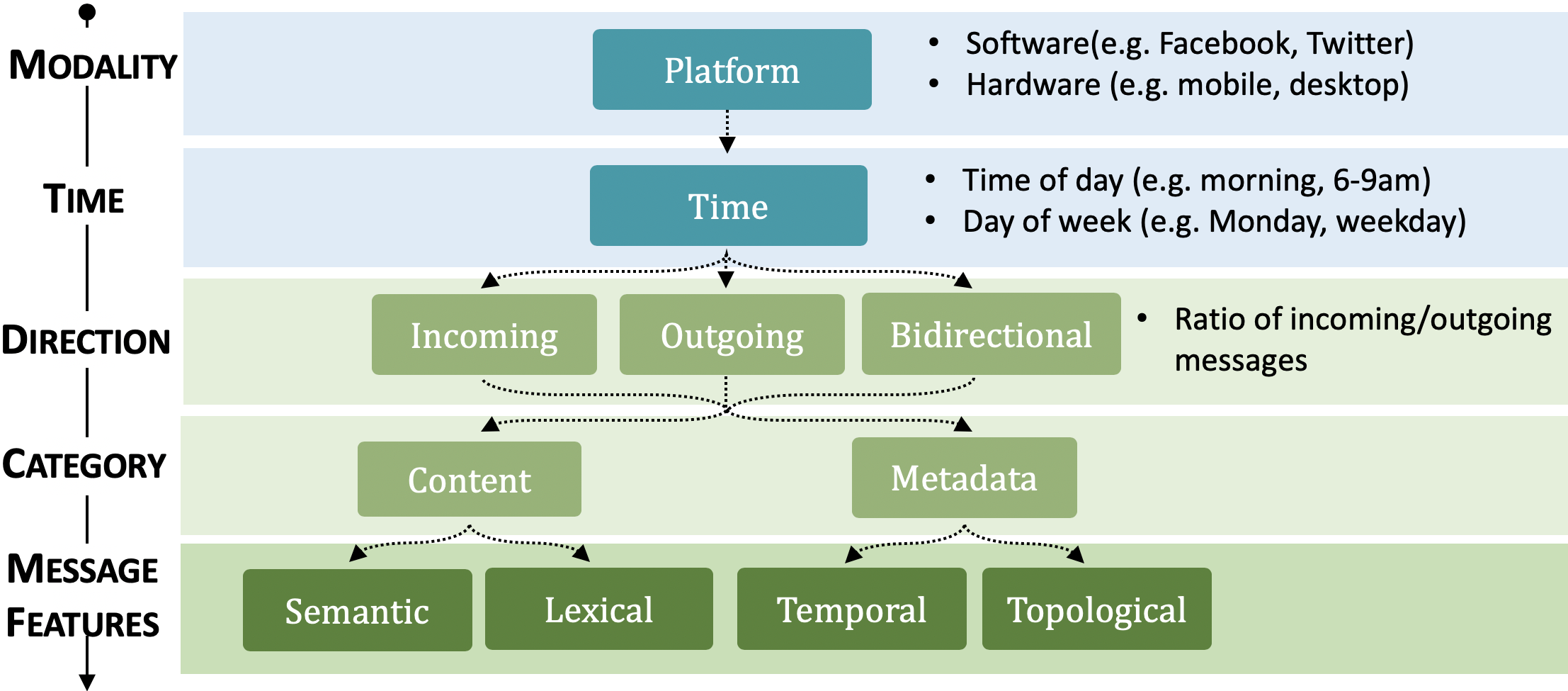 MODALITY

Platform

• Software(e.g. Facebook, Twitter)
• Hardware (e.g. mobile, desktop)

TIME

Time

• Time of day (e.g. morning, 6-9am)
• Day of week (e.g. Monday, weekday)

DIRECTION

Incoming

Outgoing

Bidirectional

• Ratio of incoming/outgoing messages

CATEGORY

Content

Metadata

MESSAGE FEATURES

Semantic

Lexical

Temporal

Topological